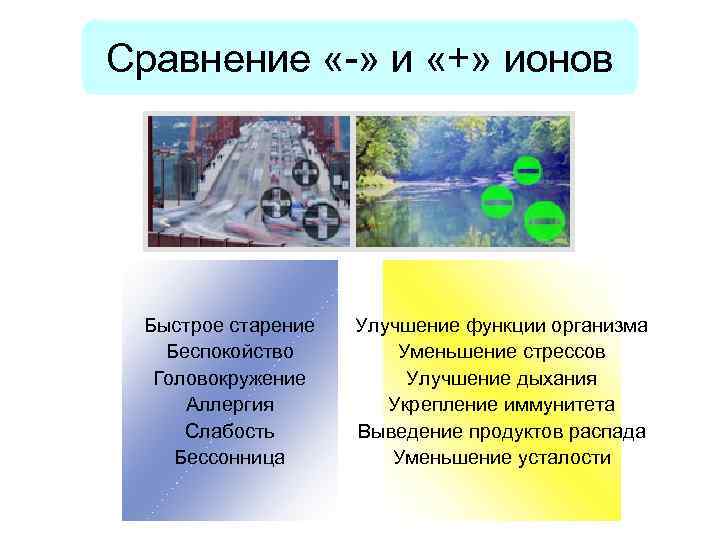 Сравнение «-» и «+» ионов

Быстрое старение
Беспокойство
Головокружение
Аллергия
Слабость
Бессонница

Улучшение функции организма
Уменьшение стрессов
Улучшение дыхания
Укрепление иммунитета
Выведение продуктов распада
Уменьшение усталости